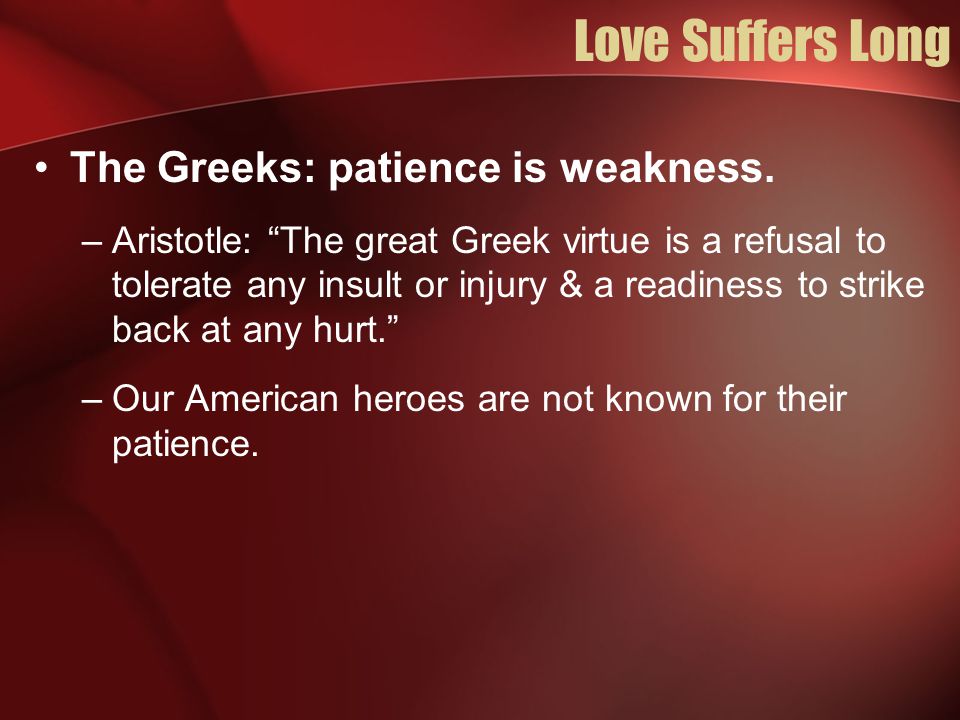 Love Suffers Long

• The Greeks: patience is weakness.

– Aristotle: “The great Greek virtue is a refusal to tolerate any insult or injury & a readiness to strike back at any hurt.”

– Our American heroes are not known for their patience.